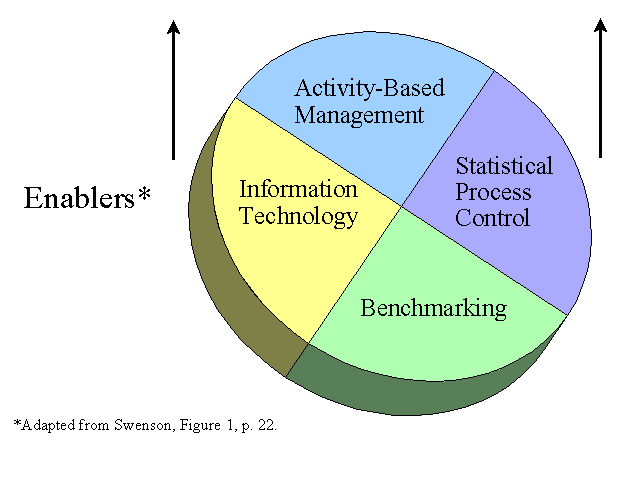 Enablers*

Activity-Based Management

Information Technology

Statistical Process Control

Benchmarking

*Adapted from Swenson, Figure 1, p. 22.